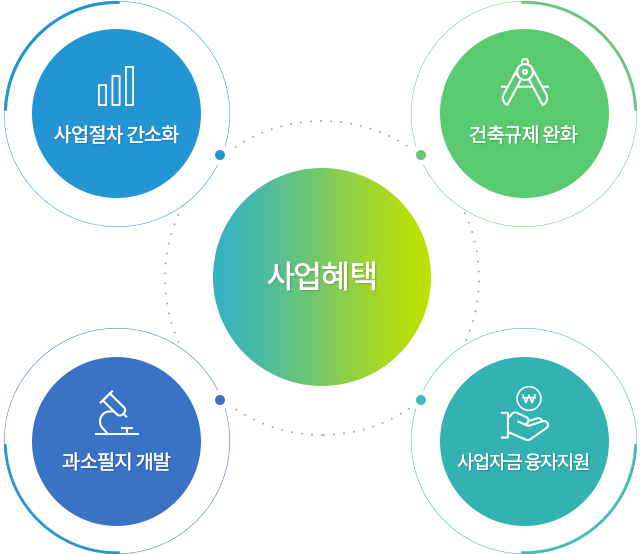 사업절차 간소화

건축규제 완화

사업혜택

과소필지 개발

₩

사업자금 융자지원